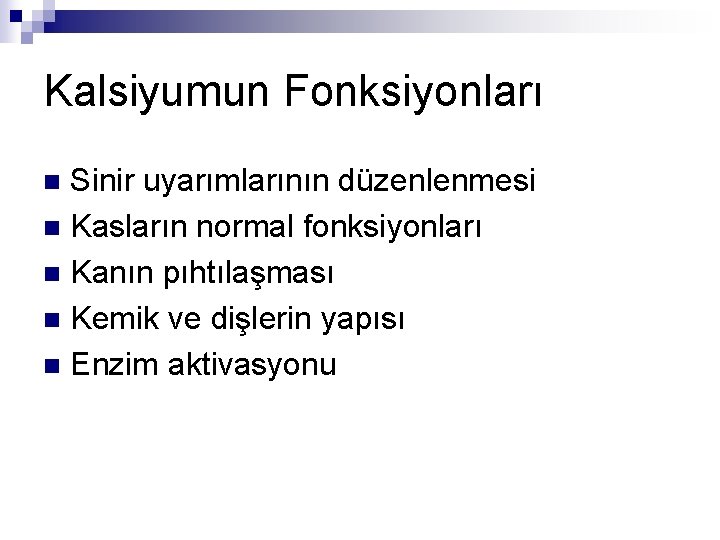 Kalsiyumun Fonksiyonları

Sinir uyarımlarının düzenlenmesi
Kasların normal fonksiyonları
Kanın pıhtılaşması
Kemik ve dişlerin yapısı
Enzim aktivasyonu